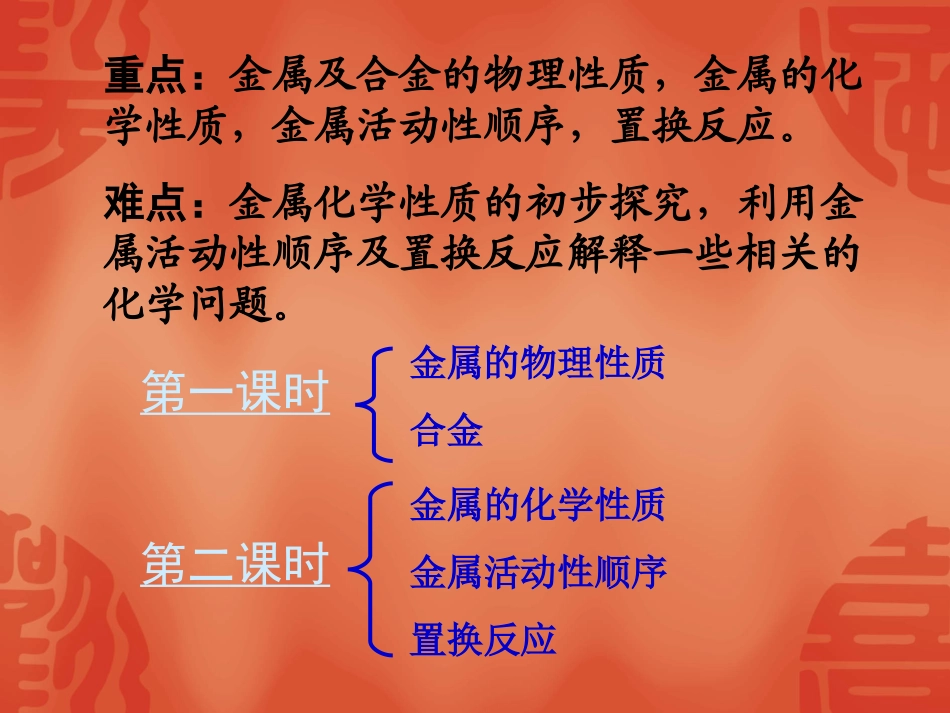 重点：金属及合金的物理性质，金属的化学性质，金属活动性顺序，置换反应。

难点：金属化学性质的初步探究，利用金属活动性顺序及置换反应解释一些相关的化学问题。

第一课时
金属的物理性质
合金

第二课时
金属的化学性质
金属活动性顺序
置换反应